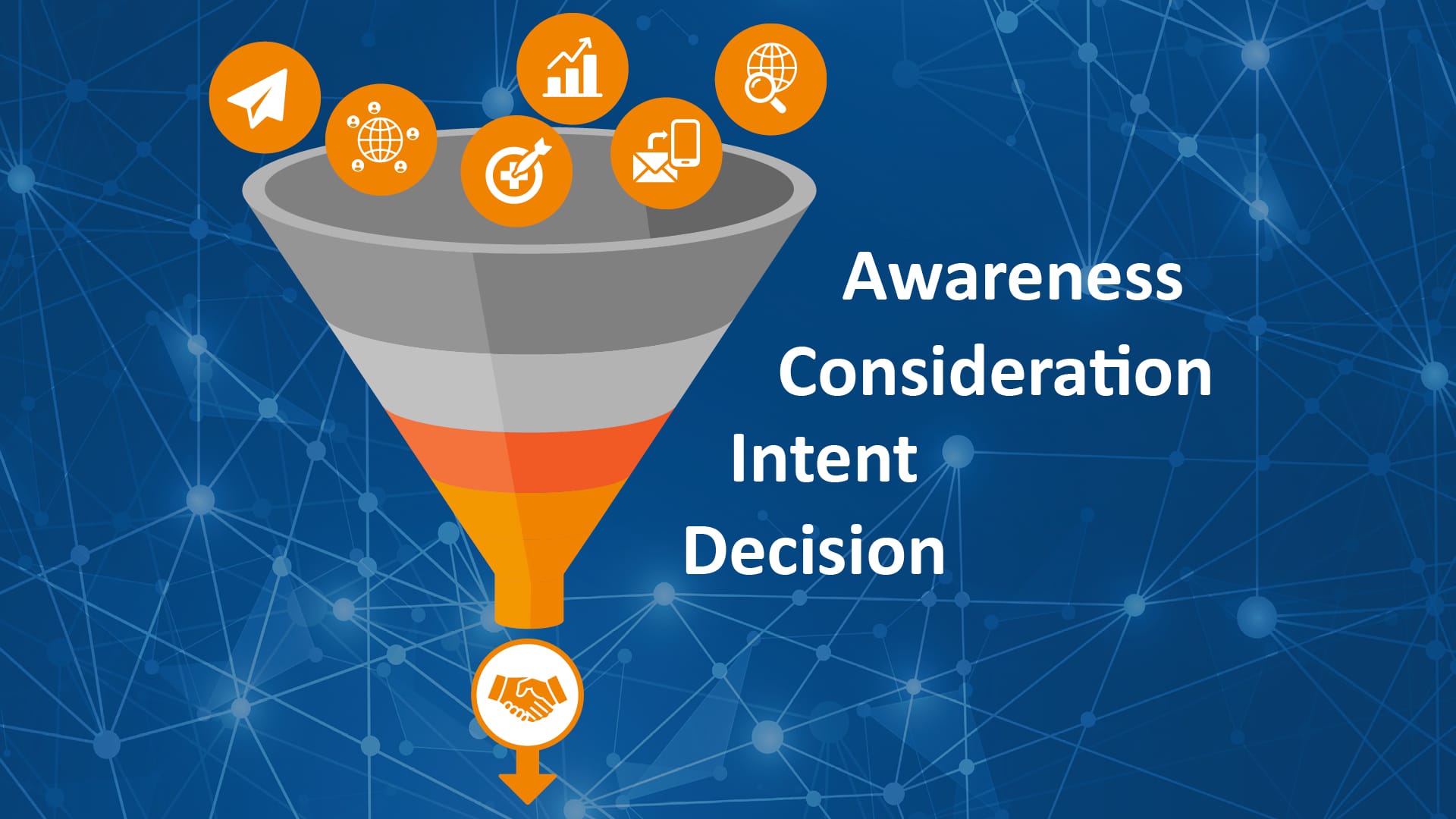 Awareness
Consideration
Intent
Decision